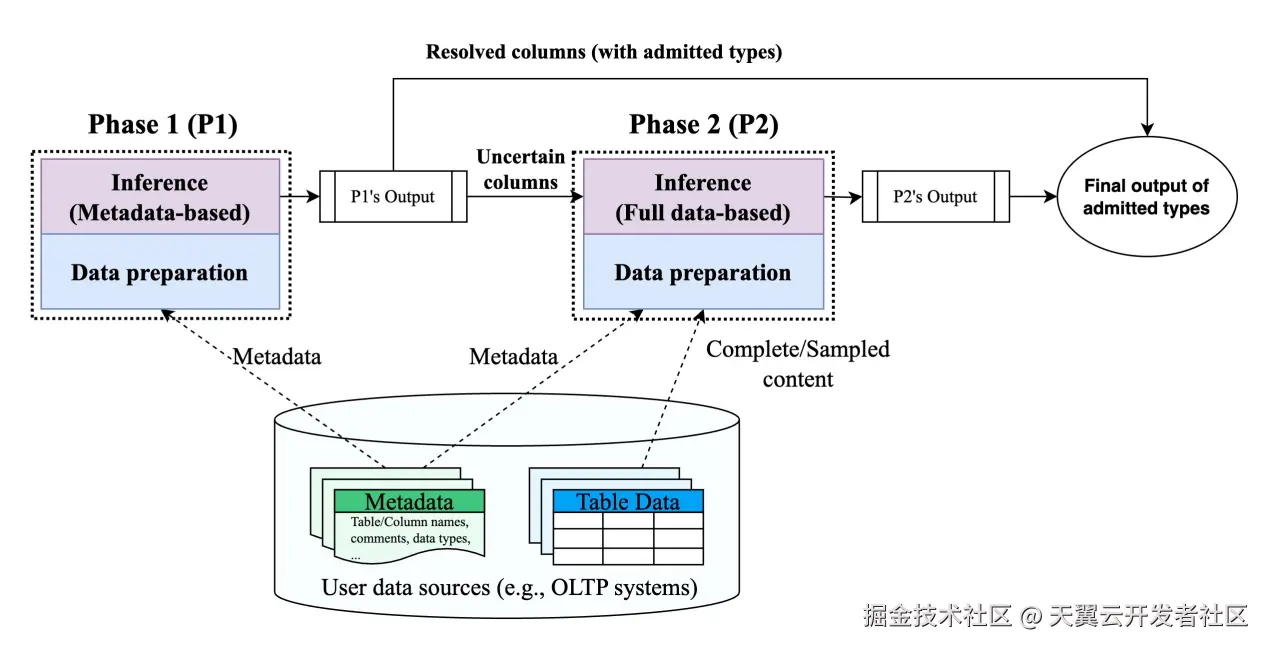 Resolved columns (with admitted types)

Phase 1 (P1)

Inference
(Metadata-based)

Data preparation

P1's Output

Uncertain columns

Phase 2 (P2)

Inference
(Full data-based)

Data preparation

P2's Output

Final output of admitted types

Metadata

Metadata

Complete/Sampled content

Metadata
Table/Column names, comments, data types, ...

Table Data

User data sources (e.g., OLTP systems)

掘金技术社区 @ 天翼云开发者社区